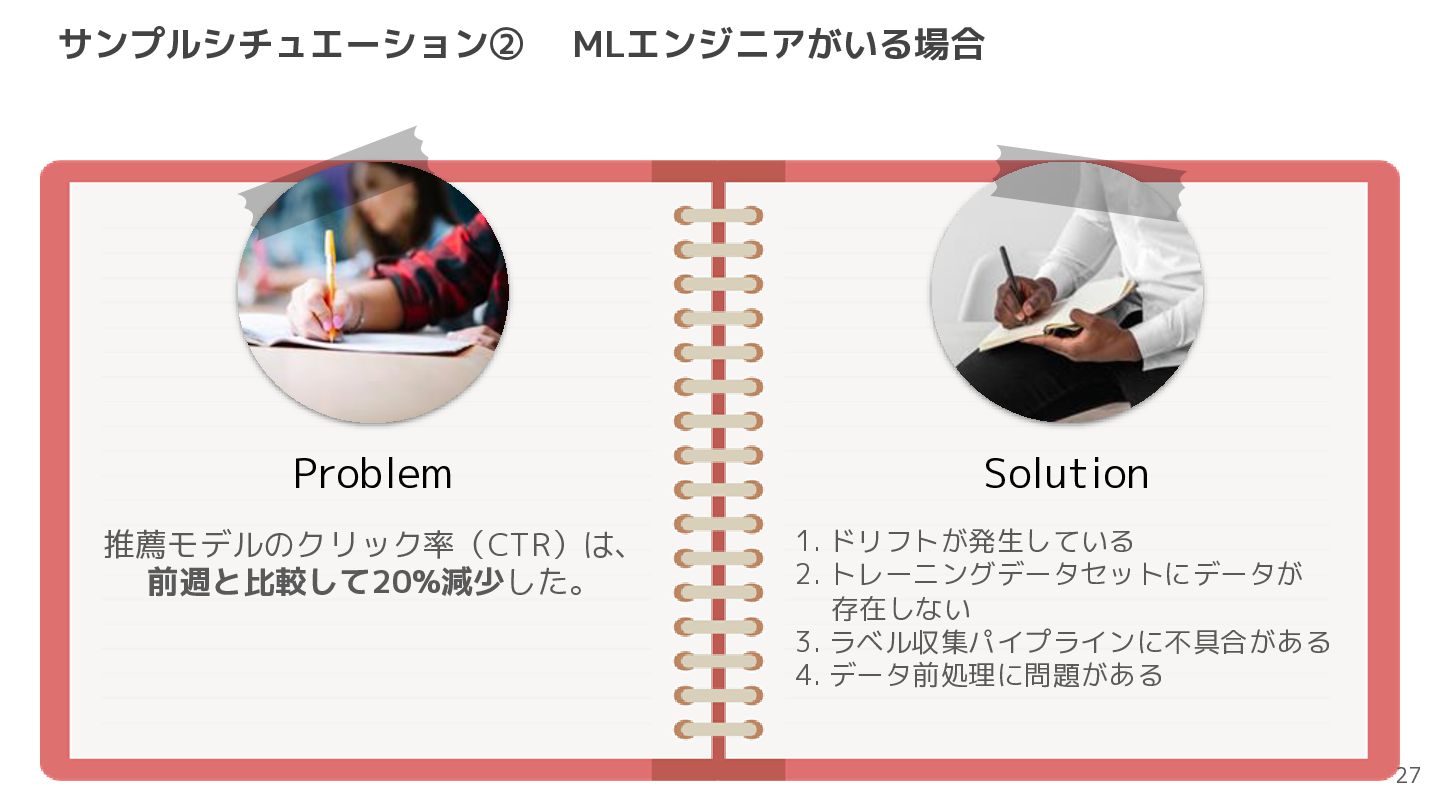 サンプルシチュエーション②　MLエンジニアがいる場合

Problem

推薦モデルのクリック率（CTR）は、前週と比較して20%減少した。

Solution

1. ドリフトが発生している
2. トレーニングデータセットにデータが存在しない
3. ラベル収集パイプラインに不具合がある
4. データ前処理に問題がある

27